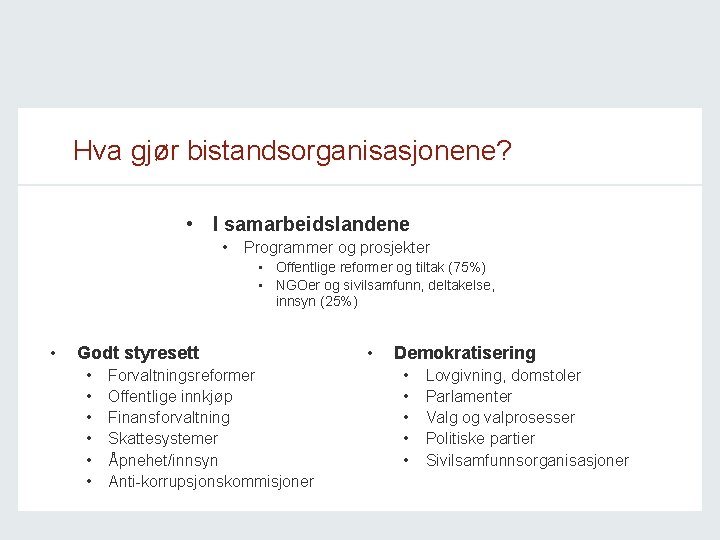 Hva gjør bistandsorganisasjonene?

• I samarbeidslandene
  • Programmer og prosjekter
    • Offentlige reformer og tiltak (75%)
    • NGOer og sivilsamfunn, deltakelse, innsyn (25%)

• Godt styresett
  • Forvaltningsreformer
  • Offentlige innkjøp
  • Finansforvaltning
  • Skattesystemer
  • Åpnehet/innsyn
  • Anti-korrupsjonskommisjoner

• Demokratisering
  • Lovgivning, domstoler
  • Parlamenter
  • Valg og valprosesser
  • Politiske partier
  • Sivilsamfunnsorganisasjoner